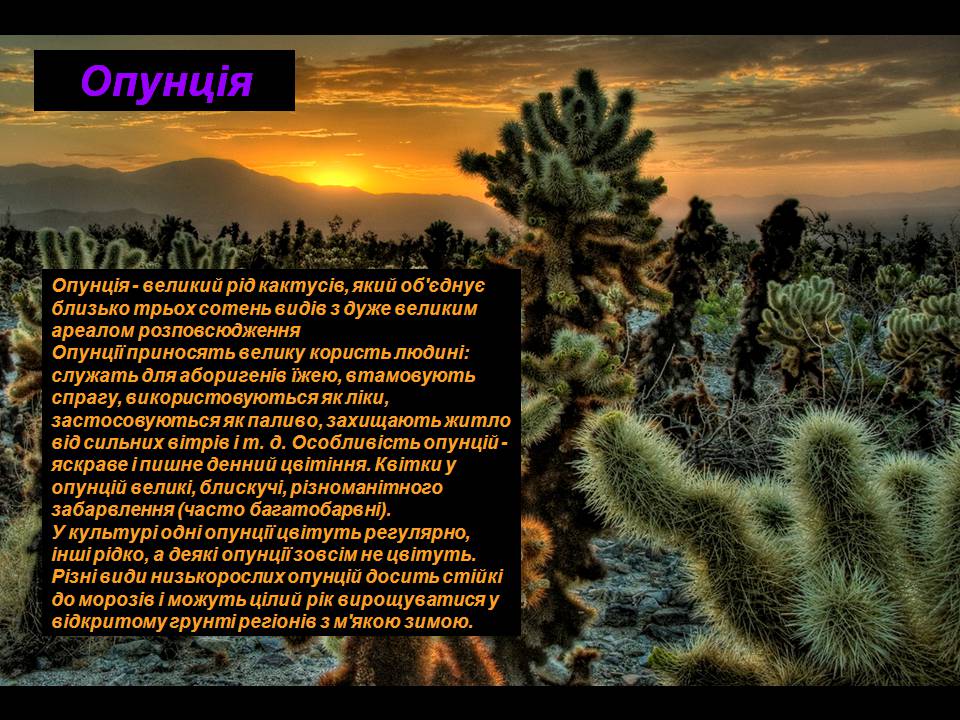 Опунція

Опунція - великий рід кактусів, який об'єднує близько трьох сотень видів з дуже великим ареалом розповсюдження
Опунції приносять велику користь людині: служать для аборигенів їжею, втамовують спрагу, використовуються як ліки, застосовуються як паливо, захищають житло від сильних вітрів і т. д. Особливість опунцій - яскраве і пишне денний цвітіння. Квітки у опунцій великі, блискучі, різноманітного забарвлення (часто багатобарвні).
У культурі одні опунції цвітуть регулярно, інші рідко, а деякі опунції зовсім не цвітуть. Різні види низькорослих опунцій досить стійкі до морозів і можуть цілий рік вирощуватися у відкритому грунті регіонів з м'якою зимою.